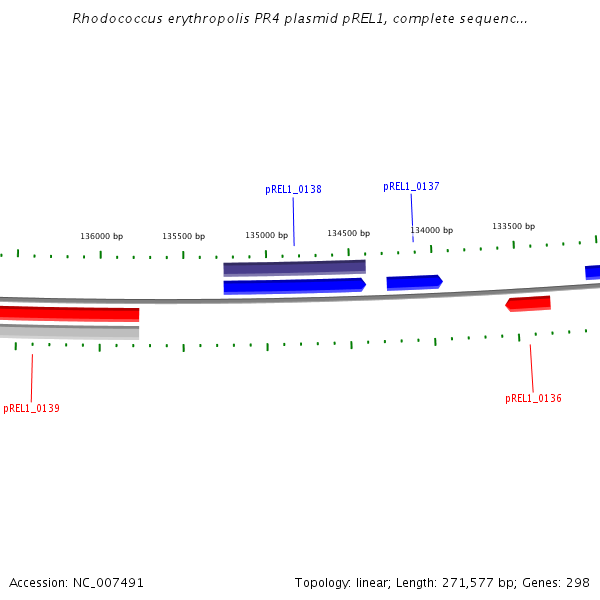 Rhodococcus erythropolis PR4 plasmid pREL1, complete sequenc...

pREL1_0138

pREL1_0137

136000 bp

135500 bp

135000 bp

134500 bp

134000 bp

133500 bp

pREL1_0139

pREL1_0136

Accession: NC_007491

Topology: linear; Length: 271,577 bp; Genes: 298